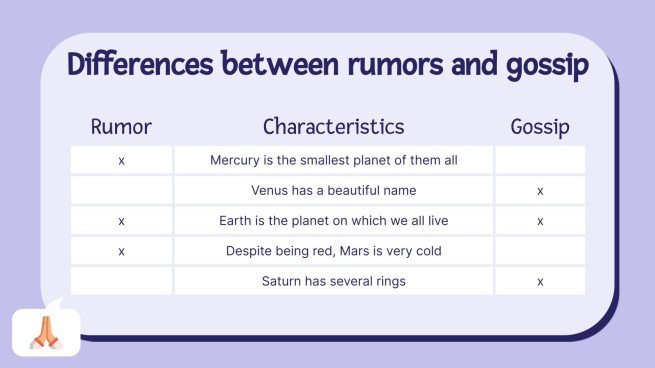 Differences between rumors and gossip

| Rumor | Characteristics | Gossip |
|---|---|---|
| x | Mercury is the smallest planet of them all | |
| | Venus has a beautiful name | x |
| x | Earth is the planet on which we all live | x |
| x | Despite being red, Mars is very cold | |
| | Saturn has several rings | x |